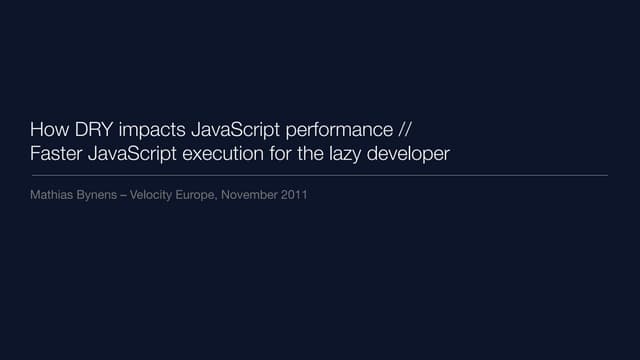 How DRY impacts JavaScript performance //
Faster JavaScript execution for the lazy developer

Mathias Bynens – Velocity Europe, November 2011